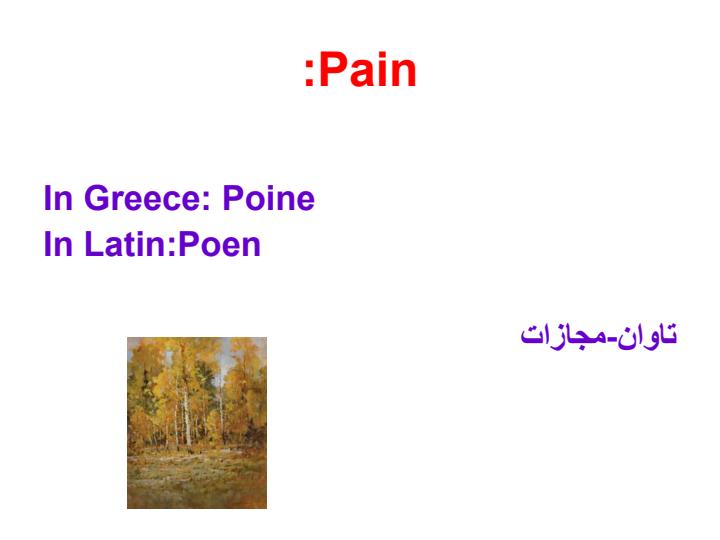 :Pain

In Greece: Poine
In Latin:Poen

تاوان-مجازات